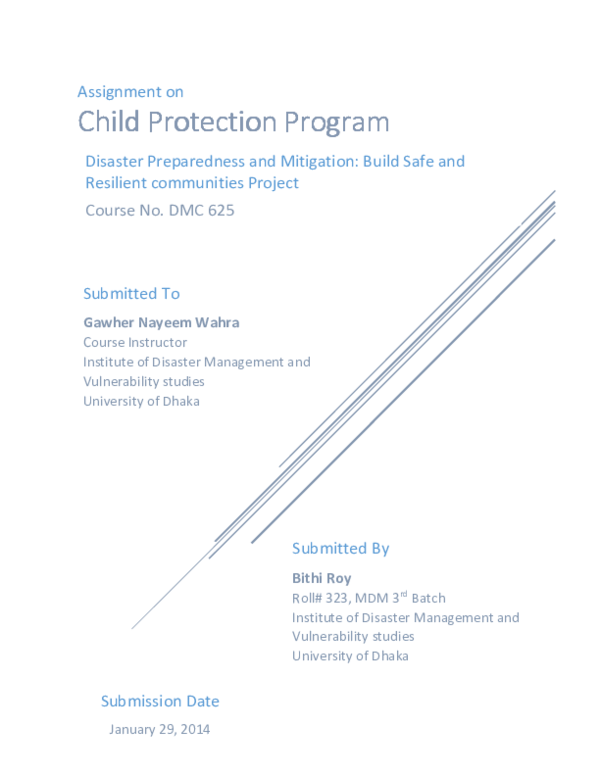 Assignment on

Child Protection Program

Disaster Preparedness and Mitigation: Build Safe and Resilient communities Project

Course No. DMC 625

Submitted To

Gawher Nayeem Wahra
Course Instructor
Institute of Disaster Management and Vulnerability studies
University of Dhaka

Submitted By

Bithi Roy
Roll# 323, MDM 3$^{rd}$ Batch
Institute of Disaster Management and Vulnerability studies
University of Dhaka

Submission Date

January 29, 2014